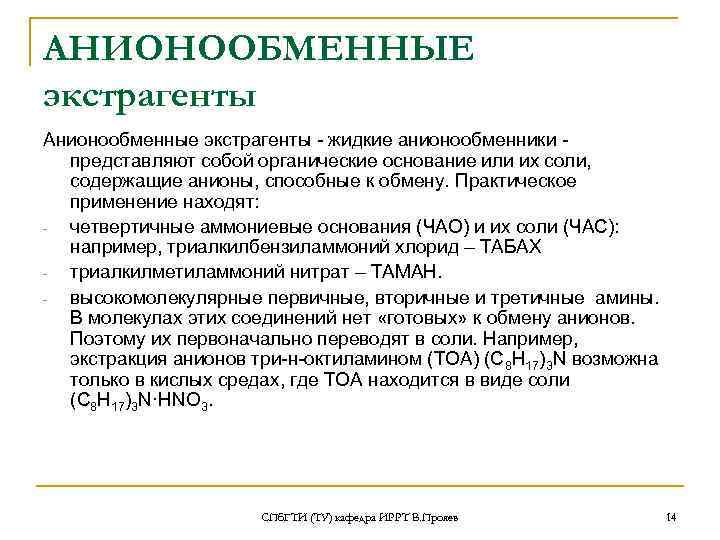 АНИОНООБМЕННЫЕ экстрагенты

Анионообменные экстрагенты - жидкие анионообменники - представляют собой органические основание или их соли, содержащие анионы, способные к обмену. Практическое применение находят:

- четвертичные аммониевые основания (ЧАО) и их соли (ЧАС): например, триалкилбензиламмоний хлорид – ТАБАХ

- триалкилметиламмоний нитрат – ТАМАН.

- высокомолекулярные первичные, вторичные и третичные амины. В молекулах этих соединений нет «готовых» к обмену анионов. Поэтому их первоначально переводят в соли. Например, экстракция анионов три-н-октиламином (ТОА) $(C_8H_{17})_3N$ возможна только в кислых средах, где ТОА находится в виде соли $(C_8H_{17})_3N \cdot HNO_3$.

СПбГТИ (ТУ) кафедра ИРРТ В.Прояев

14